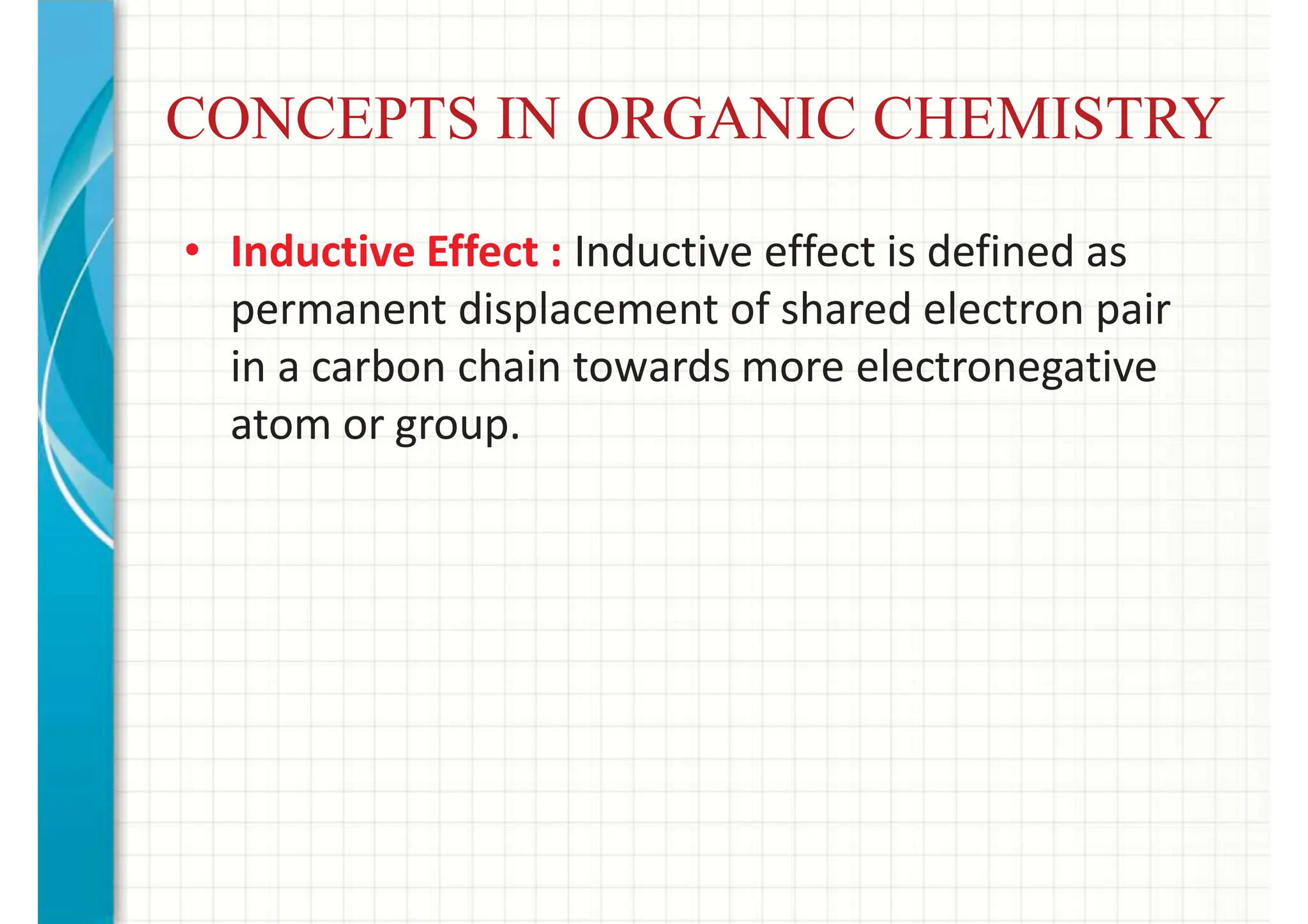 CONCEPTS IN ORGANIC CHEMISTRY

• Inductive Effect : Inductive effect is defined as permanent displacement of shared electron pair in a carbon chain towards more electronegative atom or group.